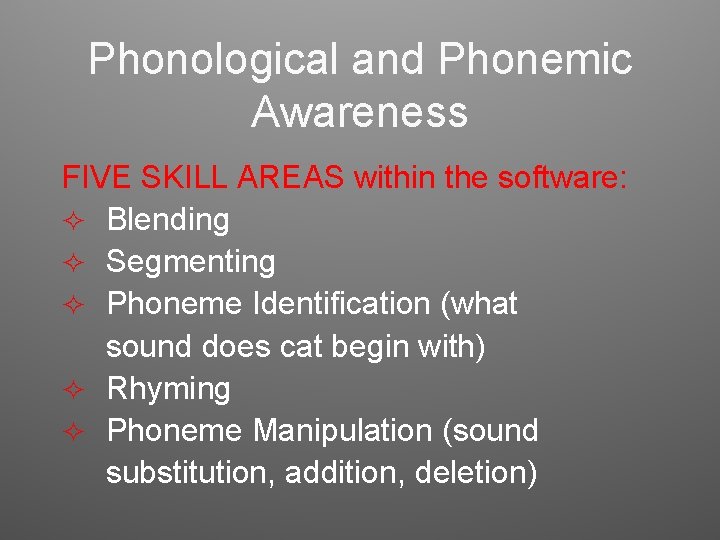 Phonological and Phonemic Awareness

FIVE SKILL AREAS within the software:

✧ Blending
✧ Segmenting
✧ Phoneme Identification (what sound does cat begin with)
✧ Rhyming
✧ Phoneme Manipulation (sound substitution, addition, deletion)